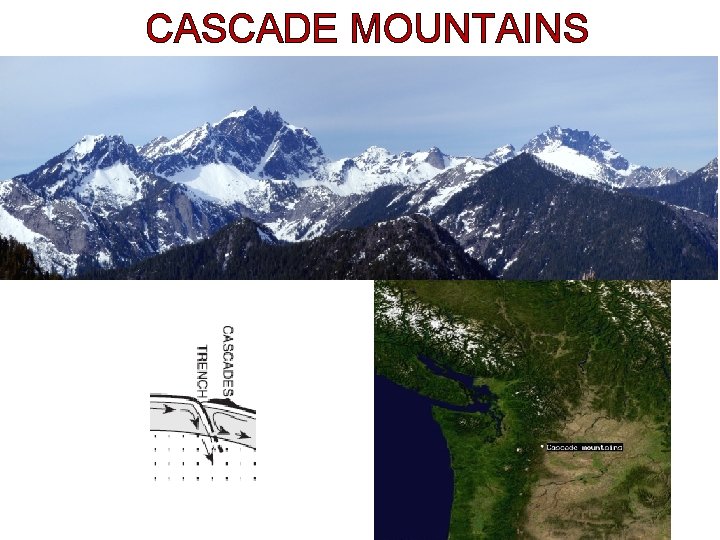 CASCADE MOUNTAINS

TRENCH

CASCADES

Cascade mountains